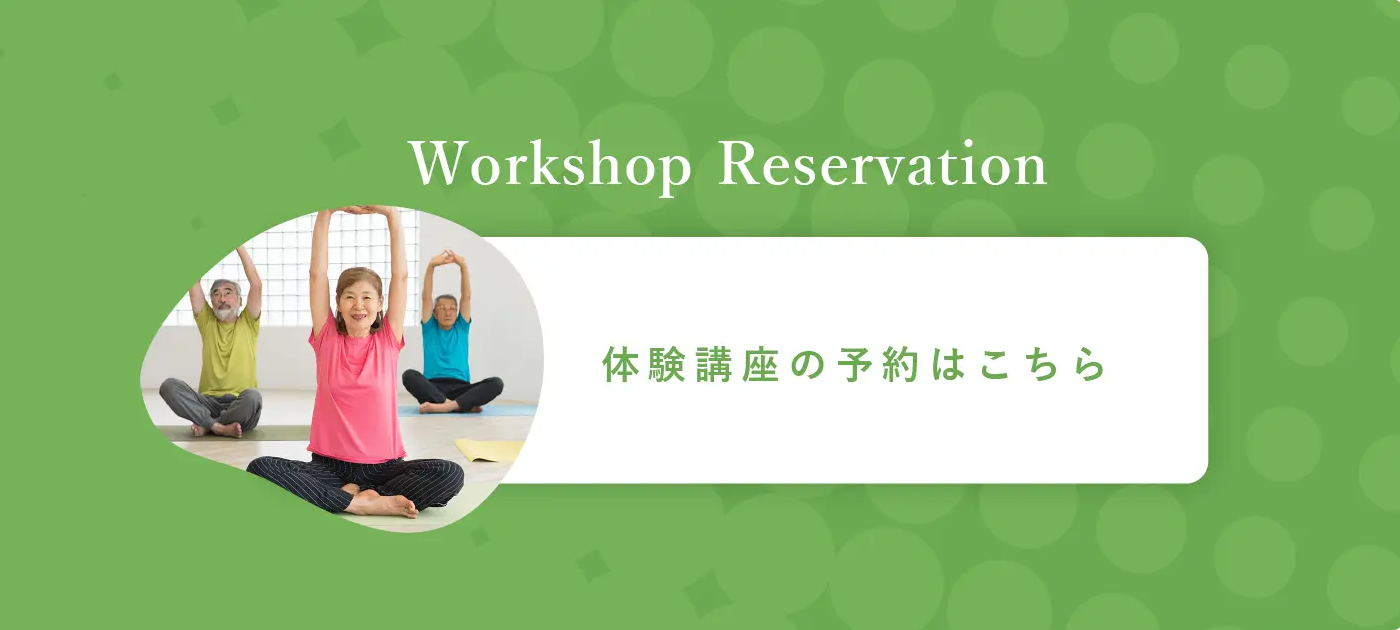 Workshop Reservation

体験講座の予約はこちら